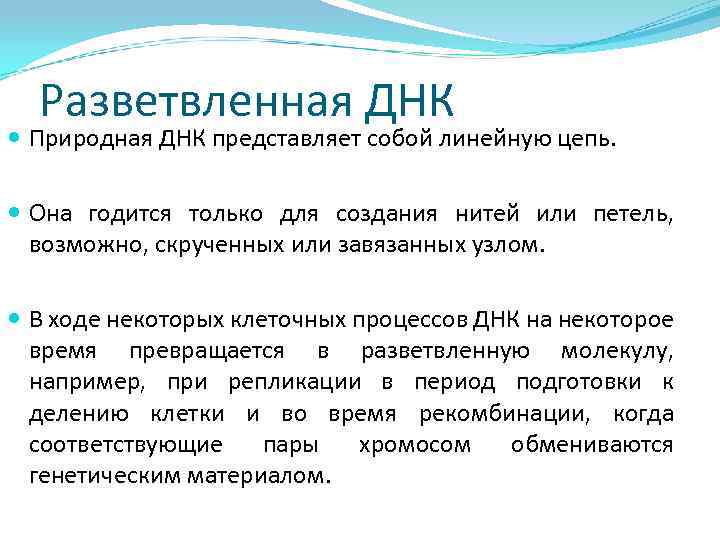 Разветвленная ДНК

Природная ДНК представляет собой линейную цепь.

Она годится только для создания нитей или петель, возможно, скрученных или завязанных узлом.

В ходе некоторых клеточных процессов ДНК на некоторое время превращается в разветвленную молекулу, например, при репликации в период подготовки к делению клетки и во время рекомбинации, когда соответствующие пары хромосом обмениваются генетическим материалом.